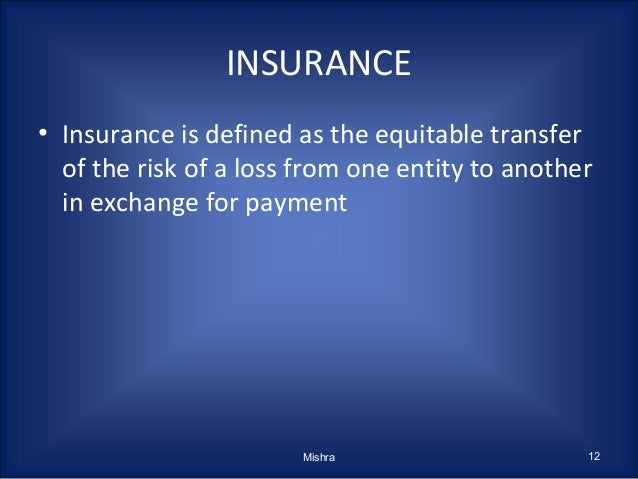 INSURANCE

• Insurance is defined as the equitable transfer of the risk of a loss from one entity to another in exchange for payment

Mishra

12